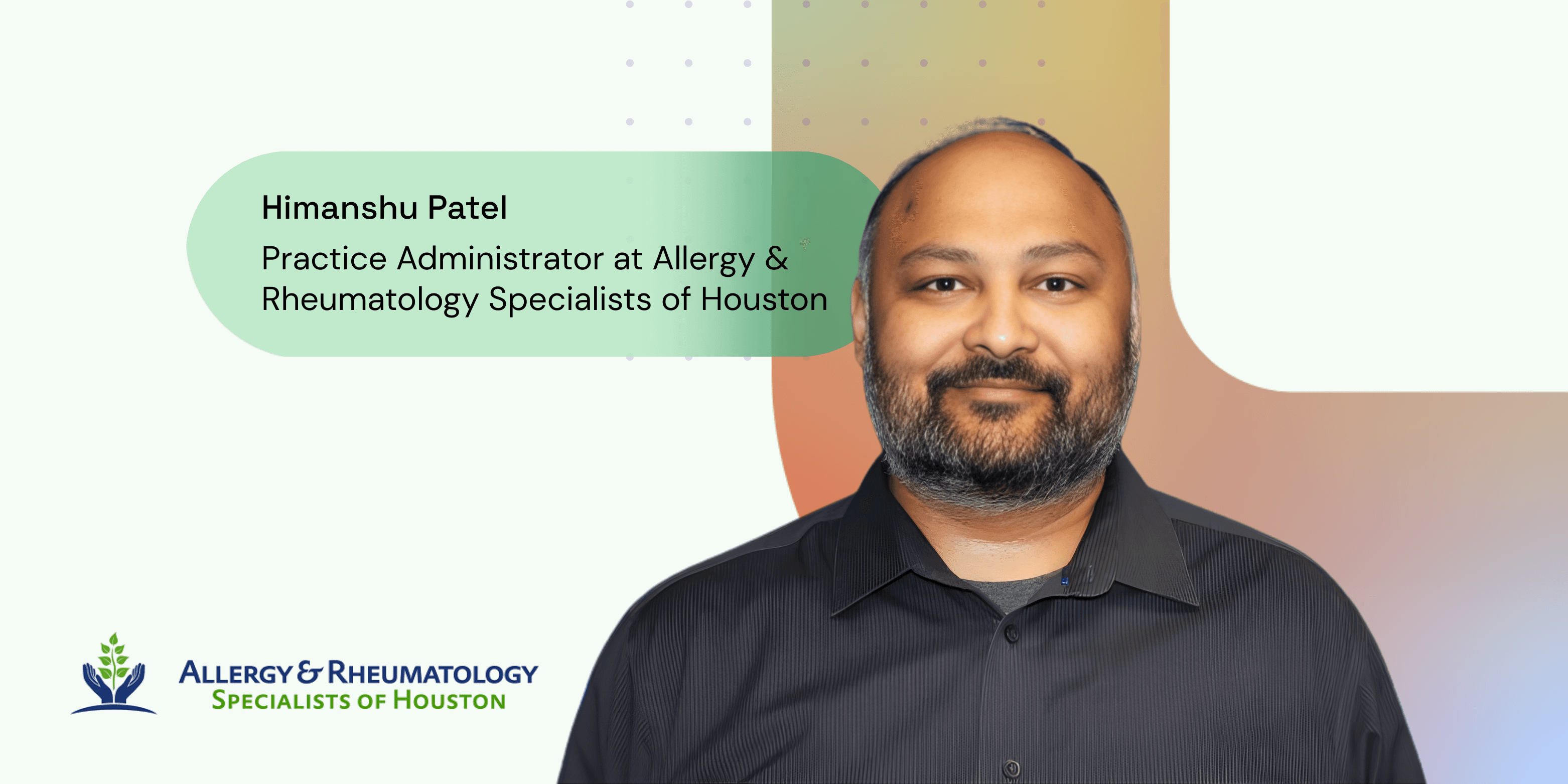 Himanshu Patel

Practice Administrator at Allergy & Rheumatology Specialists of Houston

ALLERGY & RHEUMATOLOGY
SPECIALISTS OF HOUSTON